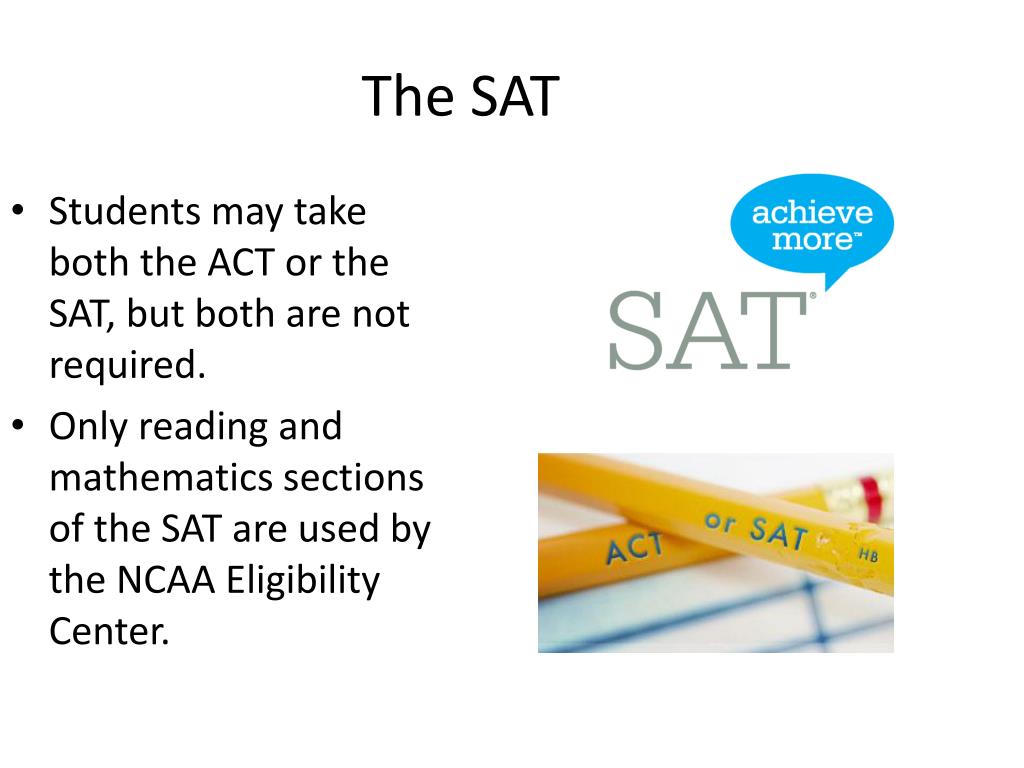 The SAT

• Students may take both the ACT or the SAT, but both are not required.
• Only reading and mathematics sections of the SAT are used by the NCAA Eligibility Center.

achieve more™
SAT®

ACT
or SAT
HB